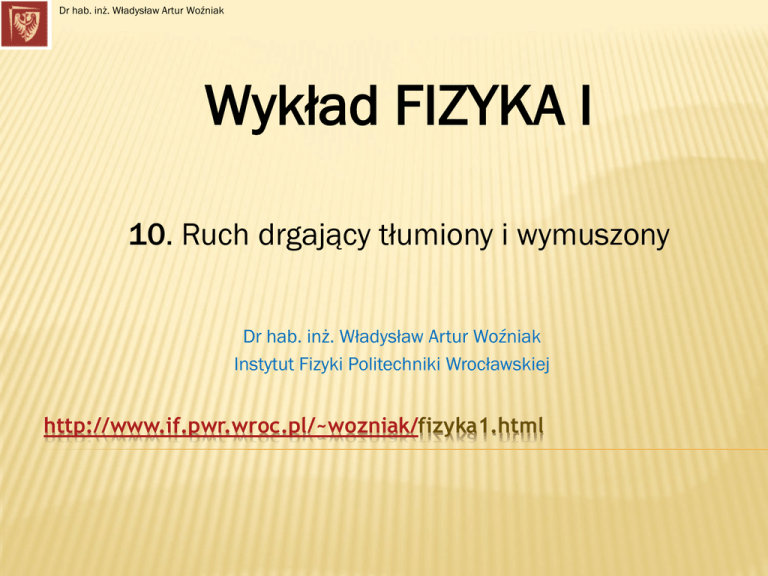 Dr hab. inż. Władysław Artur Woźniak

Wykład FIZYKA I

10. Ruch drgający tłumiony i wymuszony

Dr hab. inż. Władysław Artur Woźniak
Instytut Fizyki Politechniki Wrocławskiej

http://www.if.pwr.wroc.pl/~wozniak/fizyka1.html